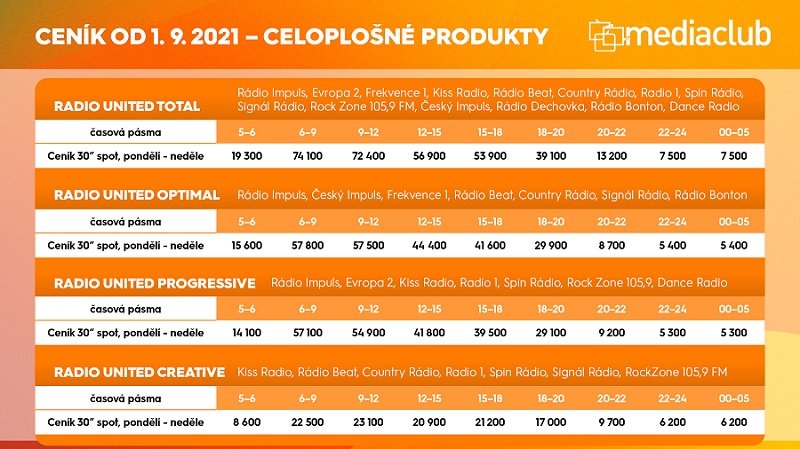 CENÍK OD 1. 9. 2021 – CELOPLOŠNÉ PRODUKTY

mediaclub

RADIO UNITED TOTAL
Rádio Impuls, Evropa 2, Frekvence 1, Kiss Radio, Rádio Beat, Country Rádio, Radio 1, Spin Rádio, Signál Rádio, Rock Zone 105,9 FM, Český Impuls, Rádio Dechovka, Rádio Bonton, Dance Radio

| časová pásma | 5–6 | 6–9 | 9–12 | 12–15 | 15–18 | 18–20 | 20–22 | 22–24 | 00–05 |
|---|---|---|---|---|---|---|---|---|---|
| Ceník 30" spot, pondělí - neděle | 19 300 | 74 100 | 72 400 | 56 900 | 53 900 | 39 100 | 13 200 | 7 500 | 7 500 |

RADIO UNITED OPTIMAL
Rádio Impuls, Český Impuls, Frekvence 1, Rádio Beat, Country Rádio, Signál Rádio, Rádio Bonton

| časová pásma | 5–6 | 6–9 | 9–12 | 12–15 | 15–18 | 18–20 | 20–22 | 22–24 | 00–05 |
|---|---|---|---|---|---|---|---|---|---|
| Ceník 30" spot, pondělí - neděle | 15 600 | 57 800 | 57 500 | 44 400 | 41 600 | 29 900 | 8 700 | 5 400 | 5 400 |

RADIO UNITED PROGRESSIVE
Rádio Impuls, Evropa 2, Kiss Radio, Radio 1, Spin Rádio, Rock Zone 105,9, Dance Radio

| časová pásma | 5–6 | 6–9 | 9–12 | 12–15 | 15–18 | 18–20 | 20–22 | 22–24 | 00–05 |
|---|---|---|---|---|---|---|---|---|---|
| Ceník 30" spot, pondělí - neděle | 14 100 | 57 100 | 54 900 | 41 800 | 39 500 | 29 100 | 9 200 | 5 300 | 5 300 |

RADIO UNITED CREATIVE
Kiss Radio, Rádio Beat, Country Rádio, Radio 1, Spin Rádio, Signál Rádio, RockZone 105,9 FM

| časová pásma | 5–6 | 6–9 | 9–12 | 12–15 | 15–18 | 18–20 | 20–22 | 22–24 | 00–05 |
|---|---|---|---|---|---|---|---|---|---|
| Ceník 30" spot, pondělí - neděle | 8 600 | 22 500 | 23 100 | 20 900 | 21 200 | 17 000 | 9 700 | 6 200 | 6 200 |